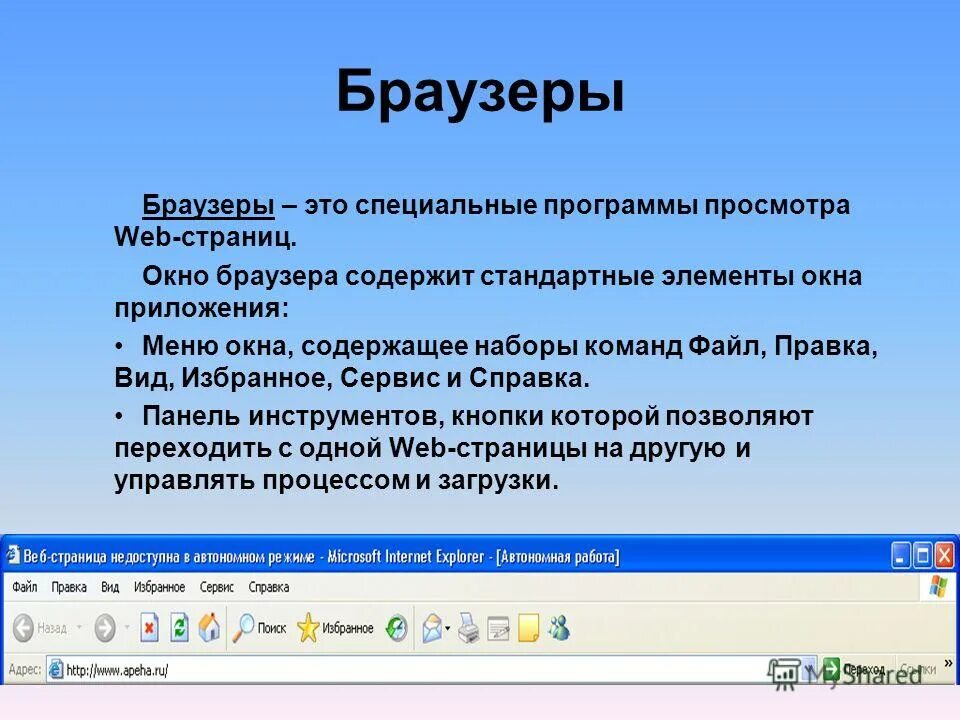 Браузеры

Браузеры – это специальные программы просмотра Web-страниц.

Окно браузера содержит стандартные элементы окна приложения:

• Меню окна, содержащее наборы команд Файл, Правка, Вид, Избранное, Сервис и Справка.

• Панель инструментов, кнопки которой позволяют переходить с одной Web-страницы на другую и управлять процессом и загрузки.

Веб-страница недоступна в автономном режиме - Microsoft Internet Explorer - [Автономная работа]

Файл Правка Вид Избранное Сервис Справка

Назад Поиск Избранное

Адрес: http://www.apeha.ru/ Переход Ссылки

MyShared